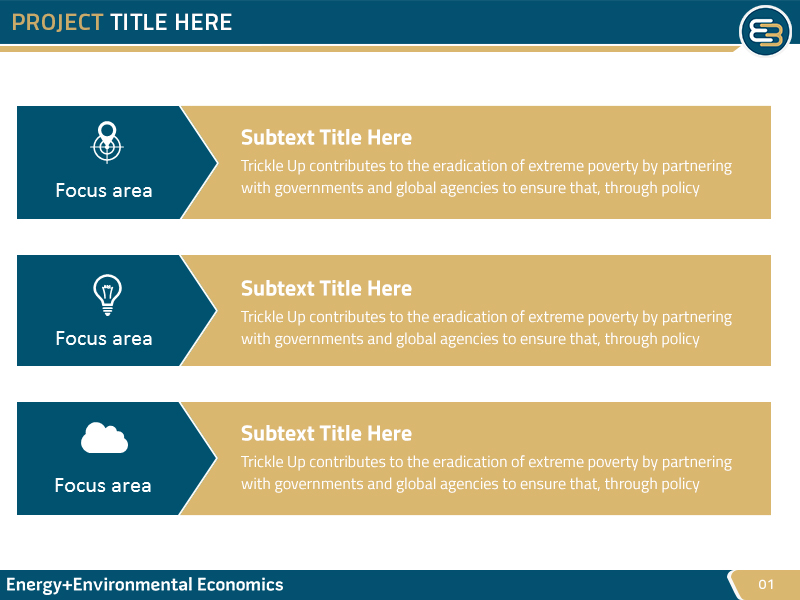 PROJECT TITLE HERE

Focus area

Subtext Title Here

Trickle Up contributes to the eradication of extreme poverty by partnering with governments and global agencies to ensure that, through policy

Focus area

Subtext Title Here

Trickle Up contributes to the eradication of extreme poverty by partnering with governments and global agencies to ensure that, through policy

Focus area

Subtext Title Here

Trickle Up contributes to the eradication of extreme poverty by partnering with governments and global agencies to ensure that, through policy

Energy+Environmental Economics

01